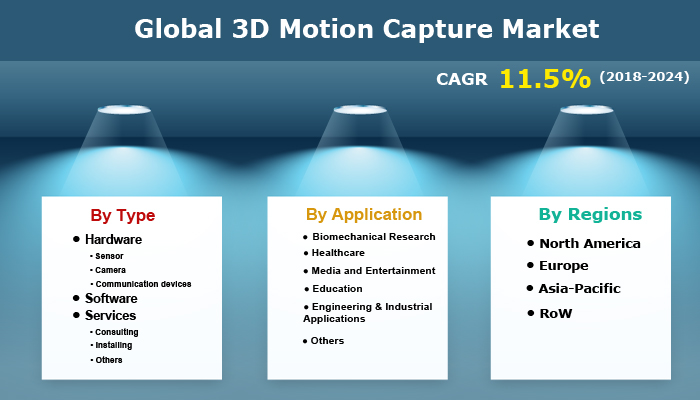 Global 3D Motion Capture Market

CAGR 11.5% (2018-2024)

By Type

• Hardware
- Sensor
- Camera
- Communication devices
• Software
• Services
- Consulting
- Installing
- Others

By Application

• Biomechanical Research
• Healthcare
• Media and Entertainment
• Education
• Engineering & Industrial Applications
• Others

By Regions

• North America
• Europe
• Asia-Pacific
• RoW